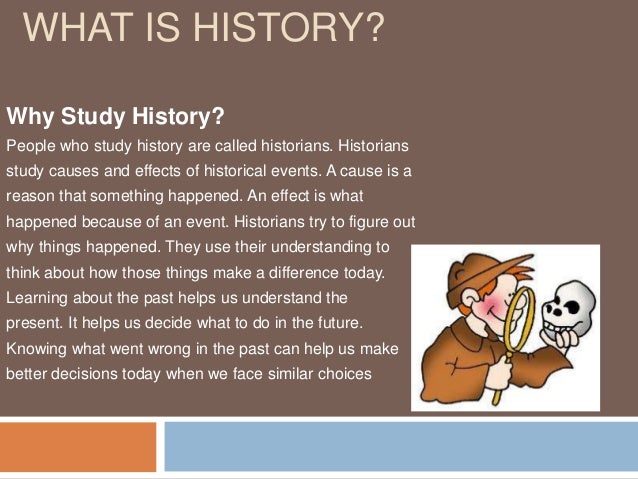 WHAT IS HISTORY?

Why Study History?

People who study history are called historians. Historians study causes and effects of historical events. A cause is a reason that something happened. An effect is what happened because of an event. Historians try to figure out why things happened. They use their understanding to think about how those things make a difference today. Learning about the past helps us understand the present. It helps us decide what to do in the future. Knowing what went wrong in the past can help us make better decisions today when we face similar choices